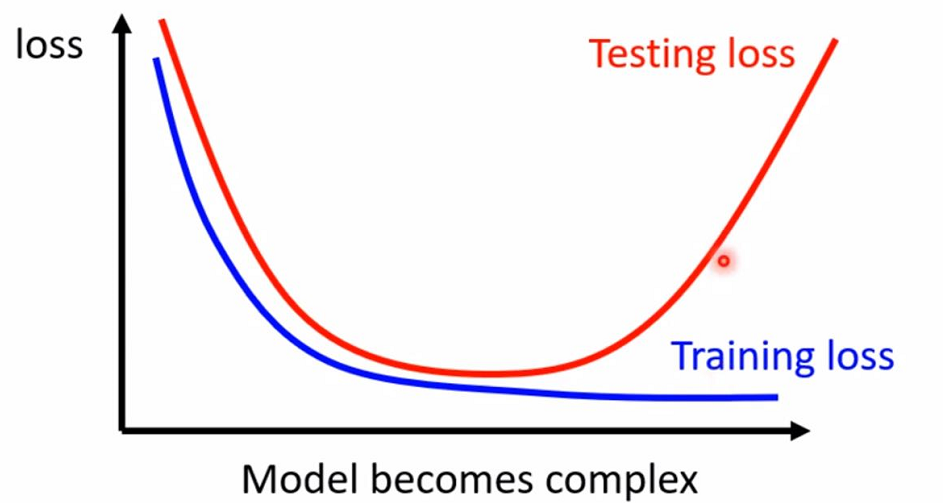 loss

Testing loss

Training loss

Model becomes complex